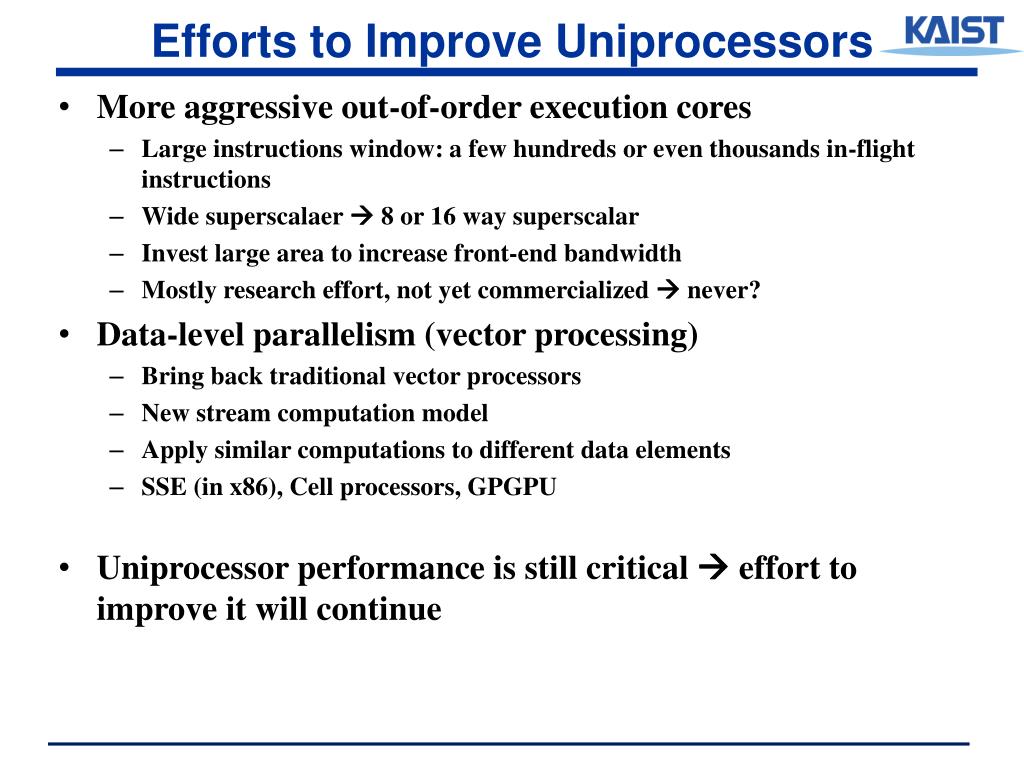 Efforts to Improve Uniprocessors

KAIST

• More aggressive out-of-order execution cores
– Large instructions window: a few hundreds or even thousands in-flight instructions
– Wide superscalaer → 8 or 16 way superscalar
– Invest large area to increase front-end bandwidth
– Mostly research effort, not yet commercialized → never?

• Data-level parallelism (vector processing)
– Bring back traditional vector processors
– New stream computation model
– Apply similar computations to different data elements
– SSE (in x86), Cell processors, GPGPU

• Uniprocessor performance is still critical → effort to improve it will continue